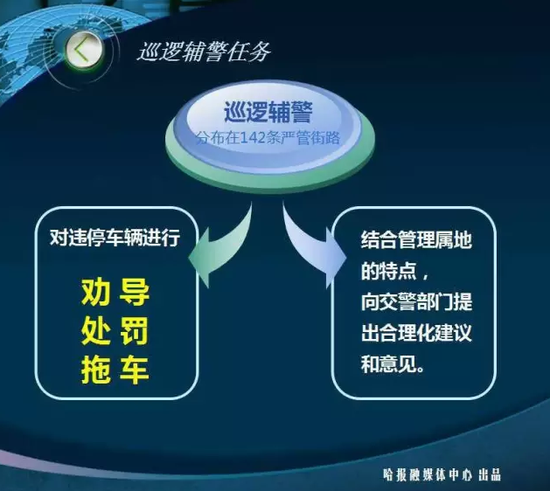 巡逻辅警任务

巡逻辅警
分布在142条严管街路

对违停车辆进行

劝导
处罚
拖车

结合管理属地的特点，向交警部门提出合理化建议和意见。

哈报融媒体中心 出品